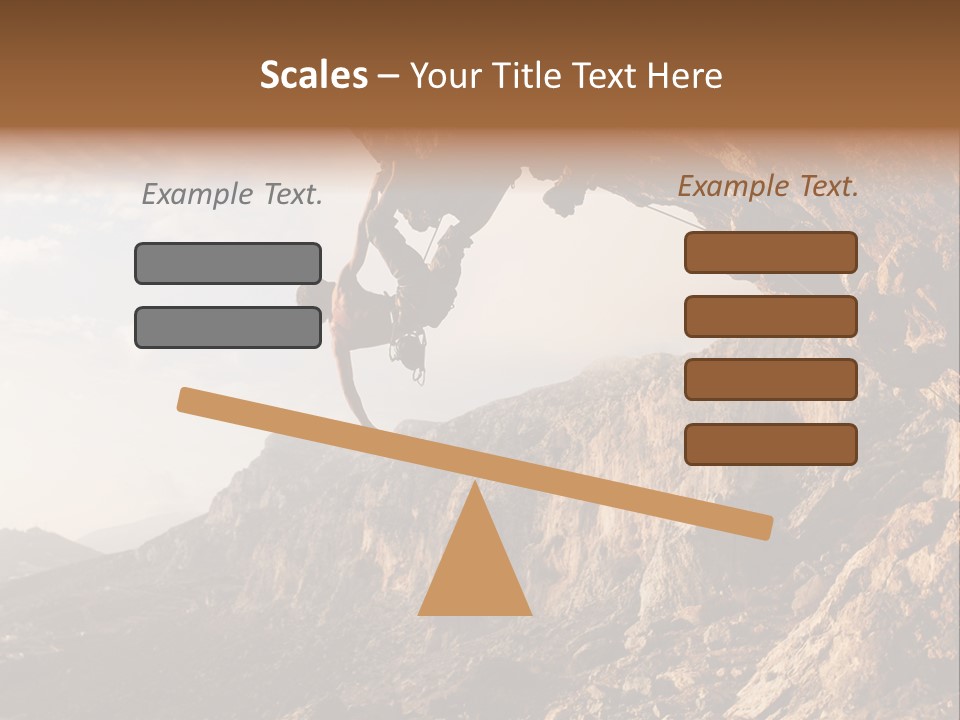 Scales – Your Title Text Here

Example Text.

Example Text.